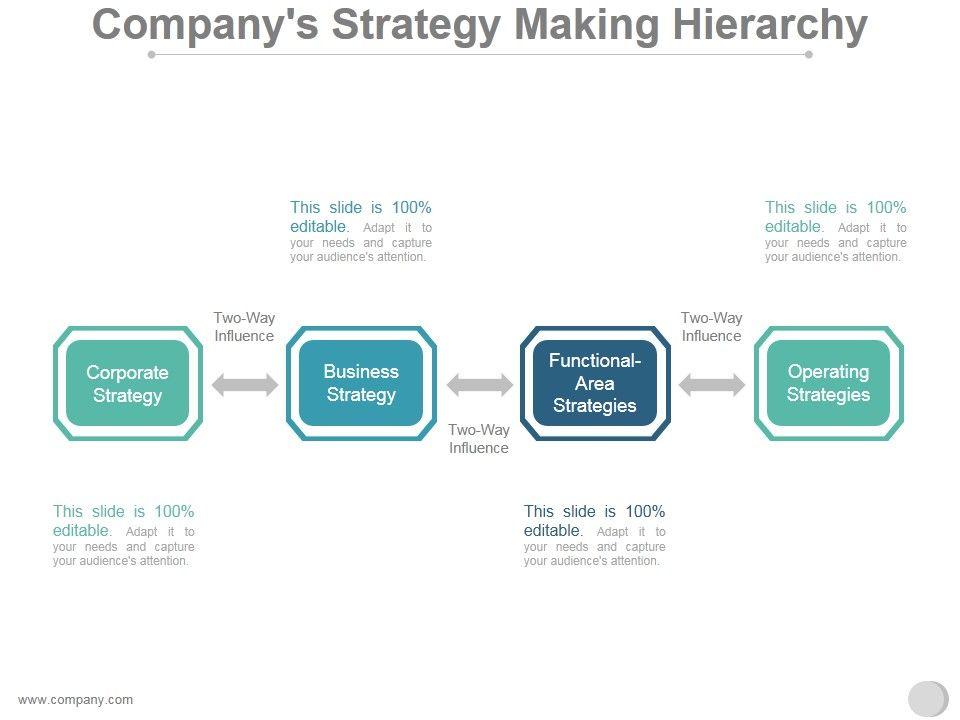 Company's Strategy Making Hierarchy

This slide is 100% editable. Adapt it to your needs and capture your audience's attention.

This slide is 100% editable. Adapt it to your needs and capture your audience's attention.

Two-Way Influence

Two-Way Influence

Corporate Strategy

Business Strategy

Functional-Area Strategies

Operating Strategies

Two-Way Influence

This slide is 100% editable. Adapt it to your needs and capture your audience's attention.

This slide is 100% editable. Adapt it to your needs and capture your audience's attention.

www.company.com